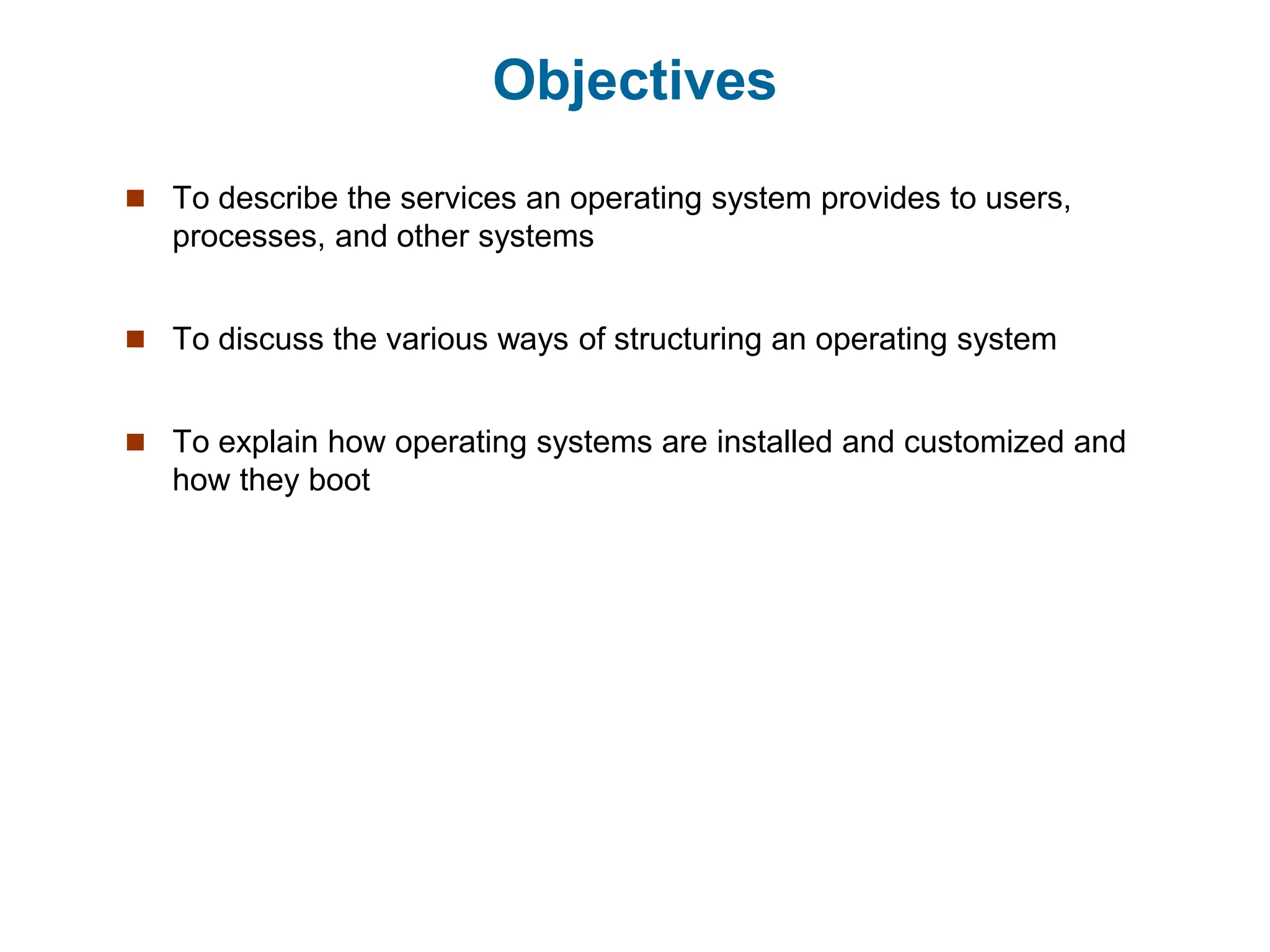 Objectives

■ To describe the services an operating system provides to users, processes, and other systems

■ To discuss the various ways of structuring an operating system

■ To explain how operating systems are installed and customized and how they boot